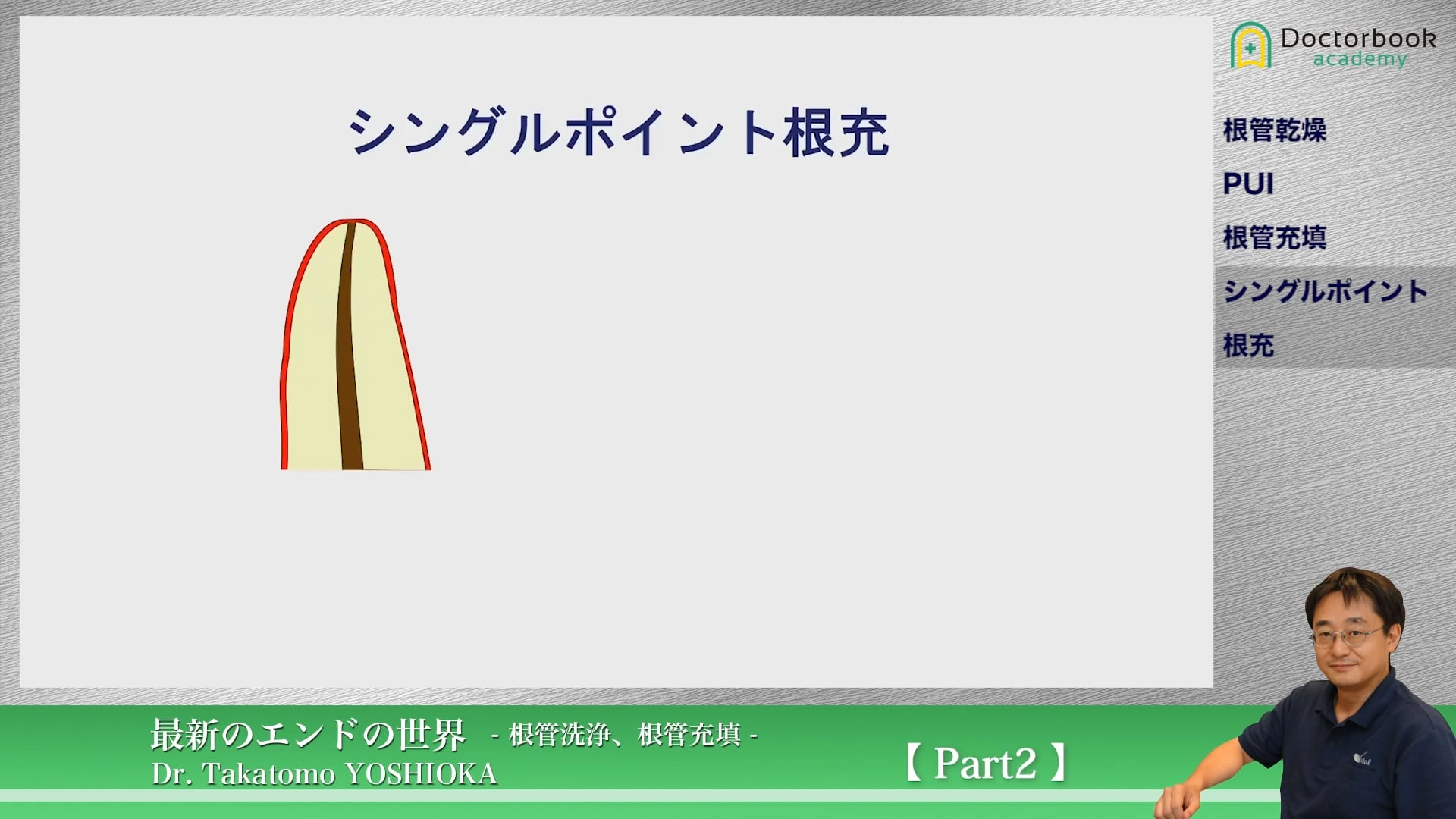 シングルポイント根充

Doctorbook academy

根管乾燥

PUI

根管充填

シングルポイント根充

最新のエンドの世界 - 根管洗浄、根管充填 -
Dr. Takatomo YOSHIOKA

【 Part2 】